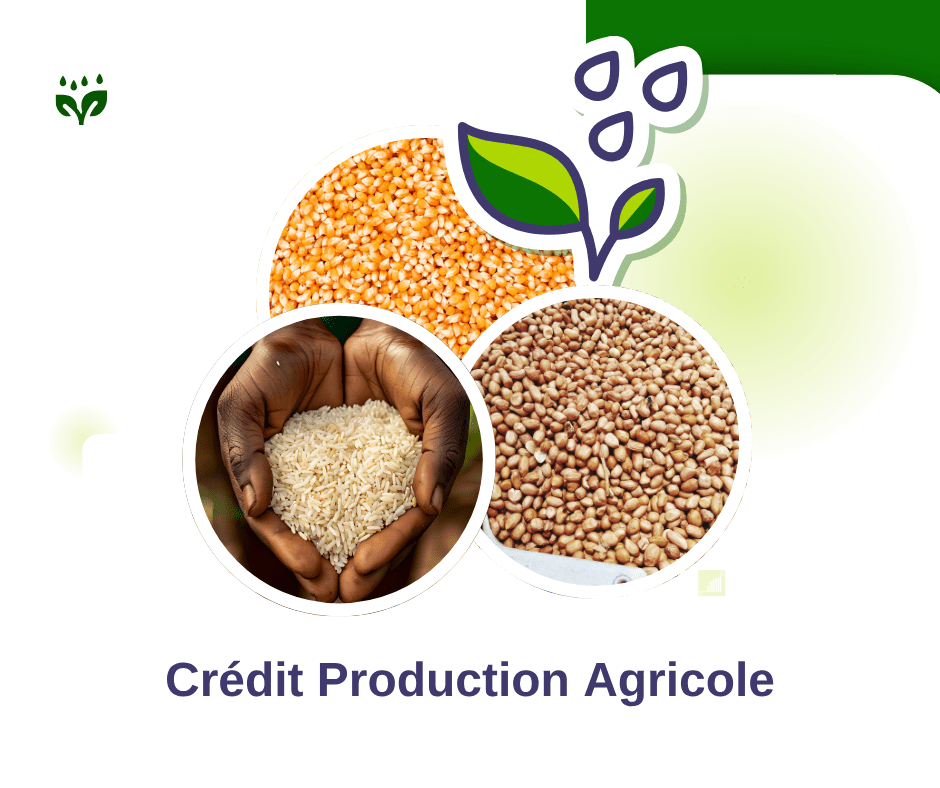 Crédit Production Agricole